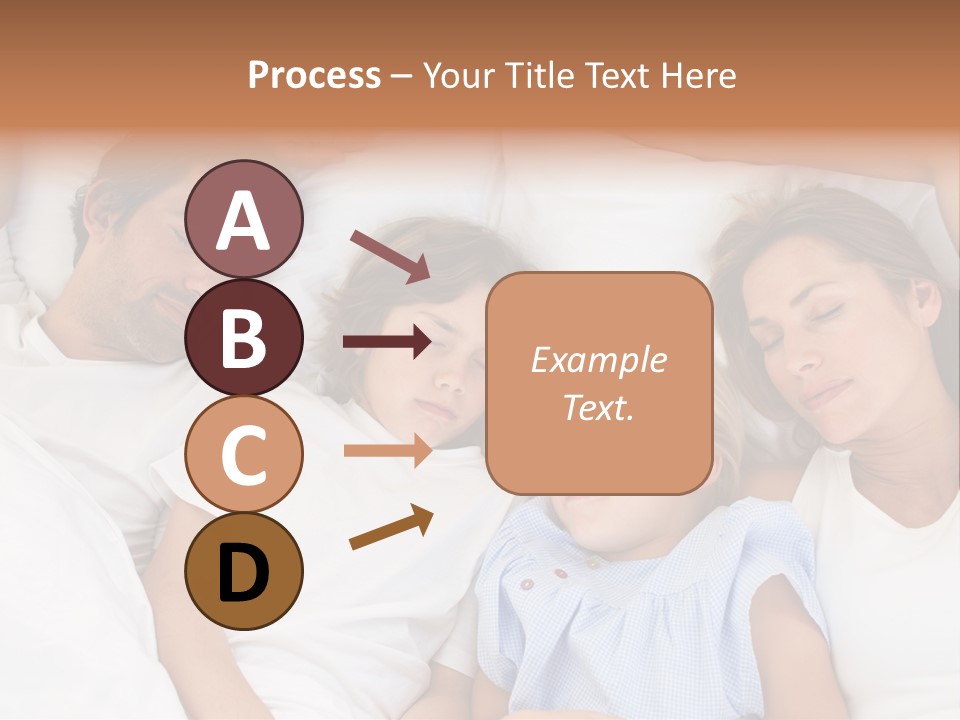 Process – Your Title Text Here

A

B

C

D

Example Text.